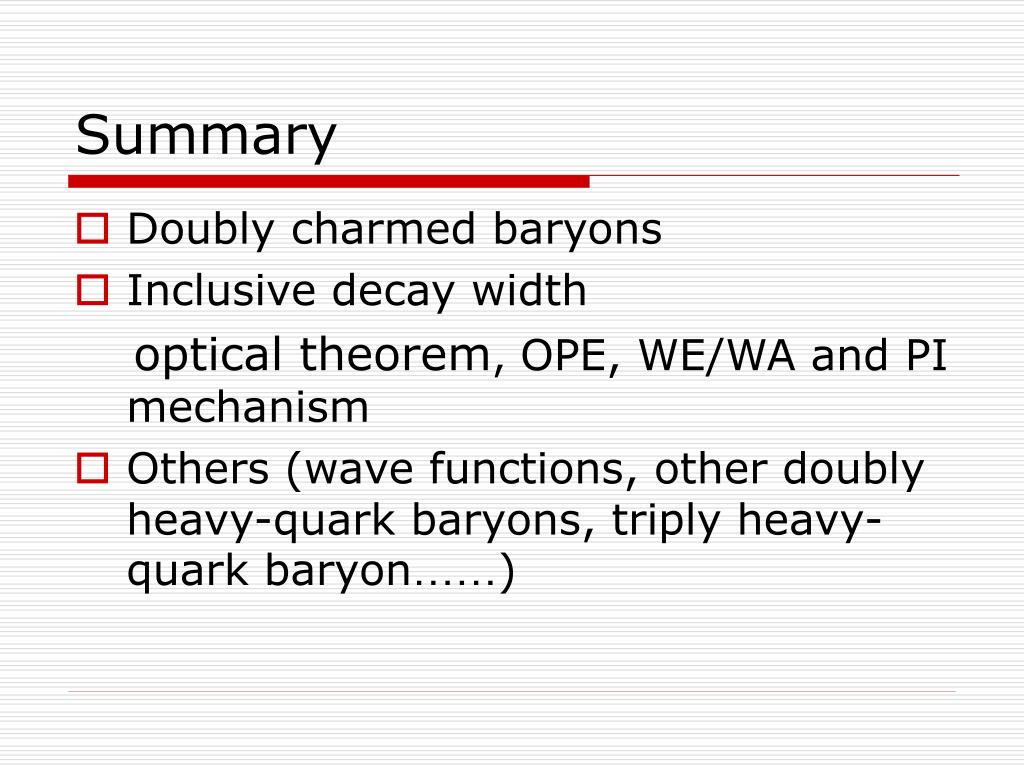 Summary

Doubly charmed baryons

Inclusive decay width

optical theorem, OPE, WE/WA and PI mechanism

Others (wave functions, other doubly heavy-quark baryons, triply heavy-quark baryon……)